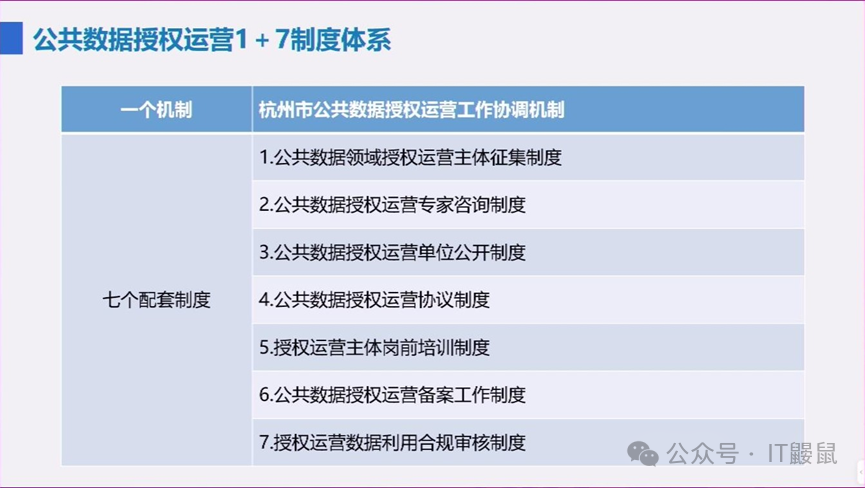 公共数据授权运营1 + 7制度体系

| 一个机制 | 杭州市公共数据授权运营工作协调机制 |
|---|---|
| 七个配套制度 | 1.公共数据领域授权运营主体征集制度 |
| | 2.公共数据授权运营专家咨询制度 |
| | 3.公共数据授权运营单位公开制度 |
| | 4.公共数据授权运营协议制度 |
| | 5.授权运营主体岗前培训制度 |
| | 6.公共数据授权运营备案工作制度 |
| | 7.授权运营数据利用合规审核制度 |

公众号 · IT鼹鼠